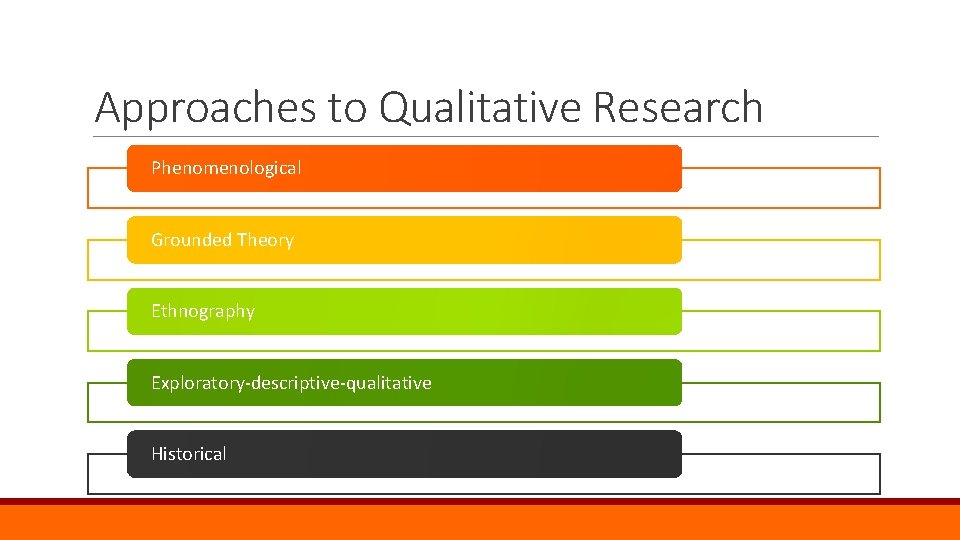 Approaches to Qualitative Research

Phenomenological

Grounded Theory

Ethnography

Exploratory-descriptive-qualitative

Historical